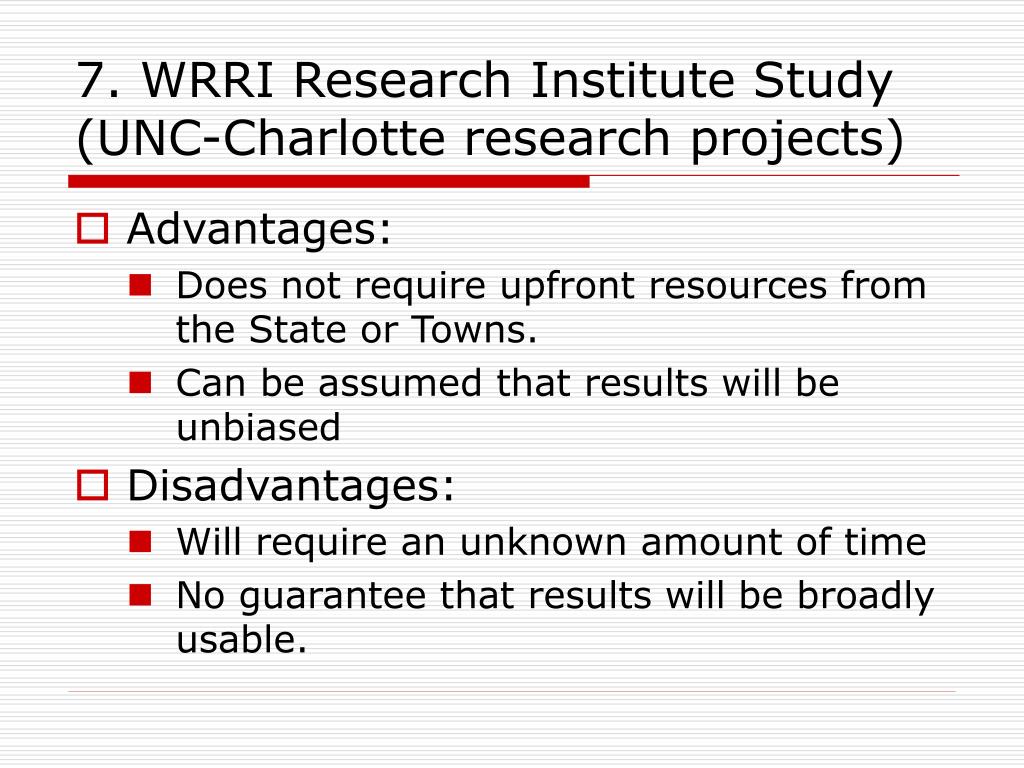 7. WRRI Research Institute Study (UNC-Charlotte research projects)

Advantages:

Does not require upfront resources from the State or Towns.

Can be assumed that results will be unbiased

Disadvantages:

Will require an unknown amount of time

No guarantee that results will be broadly usable.